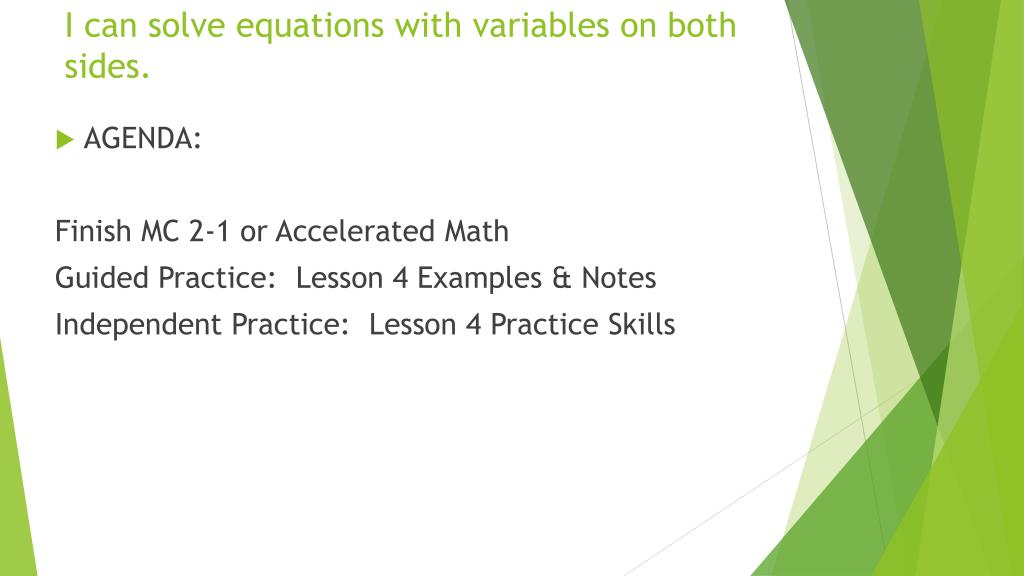 I can solve equations with variables on both sides.

AGENDA:

Finish MC 2-1 or Accelerated Math
Guided Practice: Lesson 4 Examples & Notes
Independent Practice: Lesson 4 Practice Skills